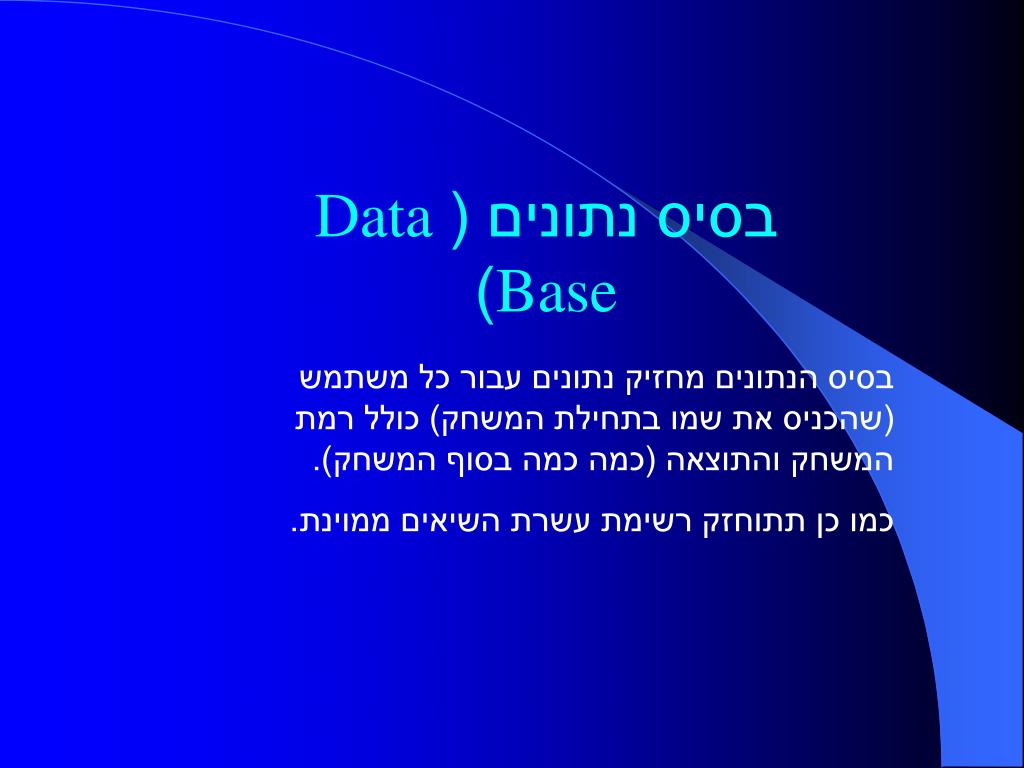 בסיס נתונים ( Data Base)

בסיס הנתונים מחזיק נתונים עבור כל משתמש (שהכניס את שמו בתחילת המשחק) כולל רמת המשחק והתוצאה (כמה כמה בסוף המשחק).

כמו כן תתוחזק רשימת עשרת השיאים ממוינת.